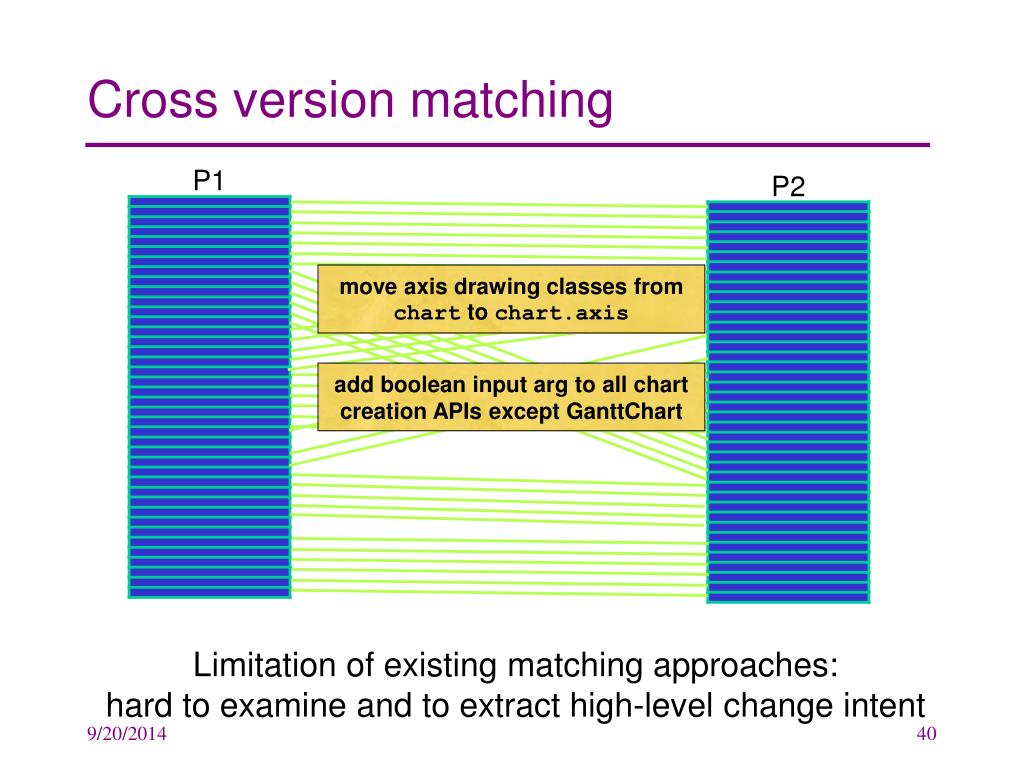 Cross version matching

P1

P2

move axis drawing classes from chart to chart.axis

add boolean input arg to all chart creation APIs except GanttChart

Limitation of existing matching approaches:
hard to examine and to extract high-level change intent

9/20/2014

40